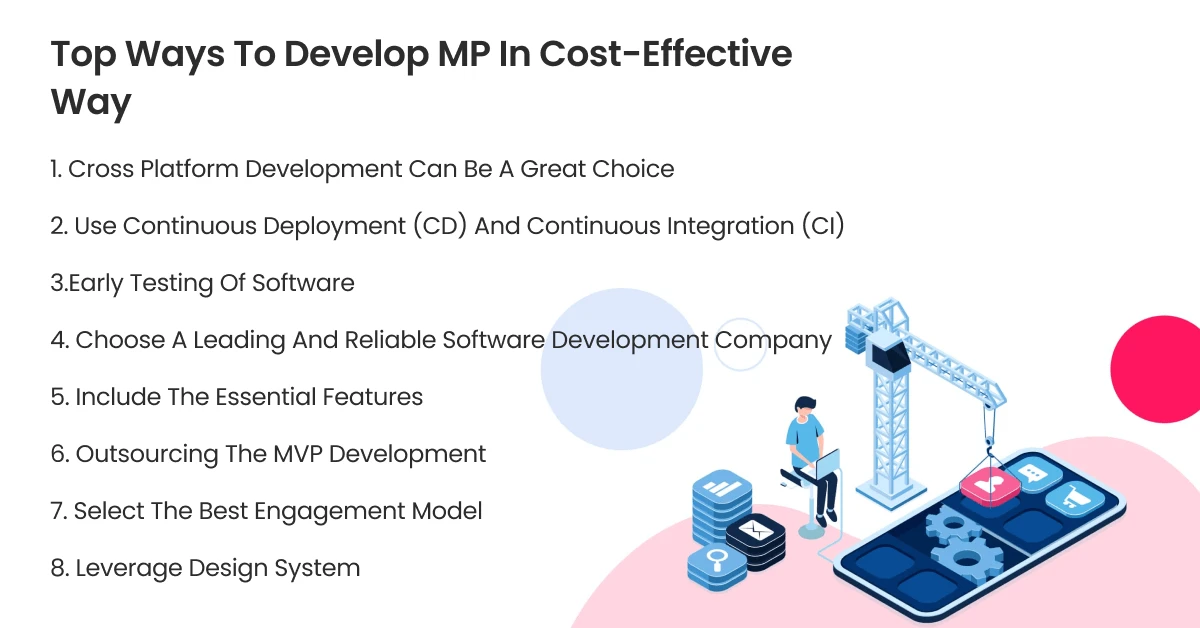 Top Ways To Develop MP In Cost-Effective Way

1. Cross Platform Development Can Be A Great Choice

2. Use Continuous Deployment (CD) And Continuous Integration (CI)

3.Early Testing Of Software

4. Choose A Leading And Reliable Software Development Company

5. Include The Essential Features

6. Outsourcing The MVP Development

7. Select The Best Engagement Model

8. Leverage Design System